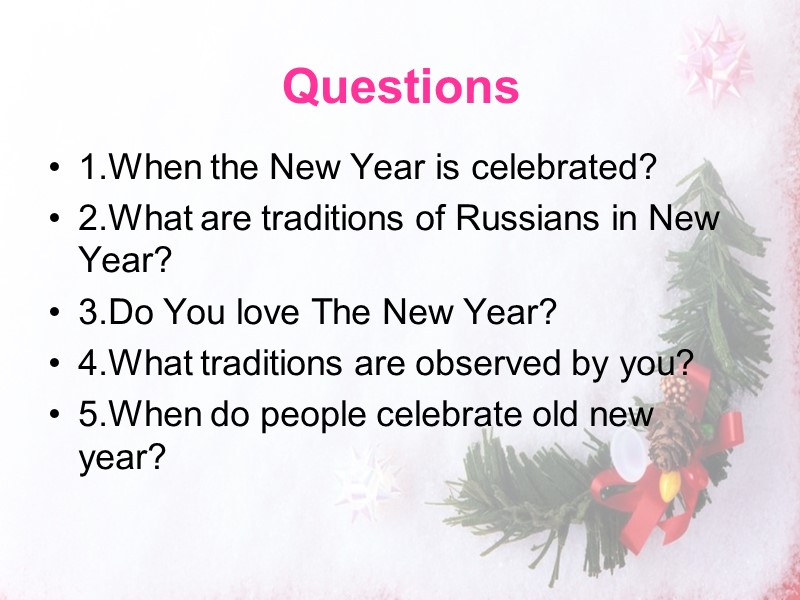 Questions

• 1.When the New Year is celebrated?
• 2.What are traditions of Russians in New Year?
• 3.Do You love The New Year?
• 4.What traditions are observed by you?
• 5.When do people celebrate old new year?